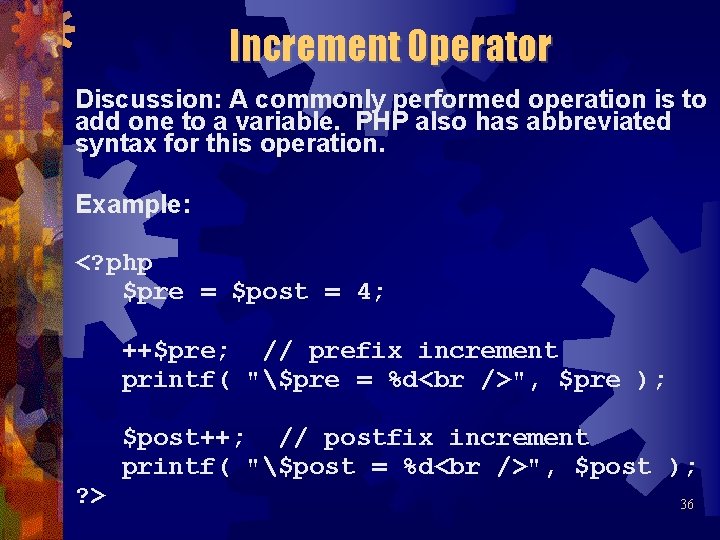 Increment Operator

Discussion: A commonly performed operation is to add one to a variable. PHP also has abbreviated syntax for this operation.

Example:

<?php
   $pre = $post = 4;

   ++$pre;  // prefix increment
   printf( "\$pre = %d<br />", $pre );

   $post++;  // postfix increment
   printf( "\$post = %d<br />", $post );
?>

36